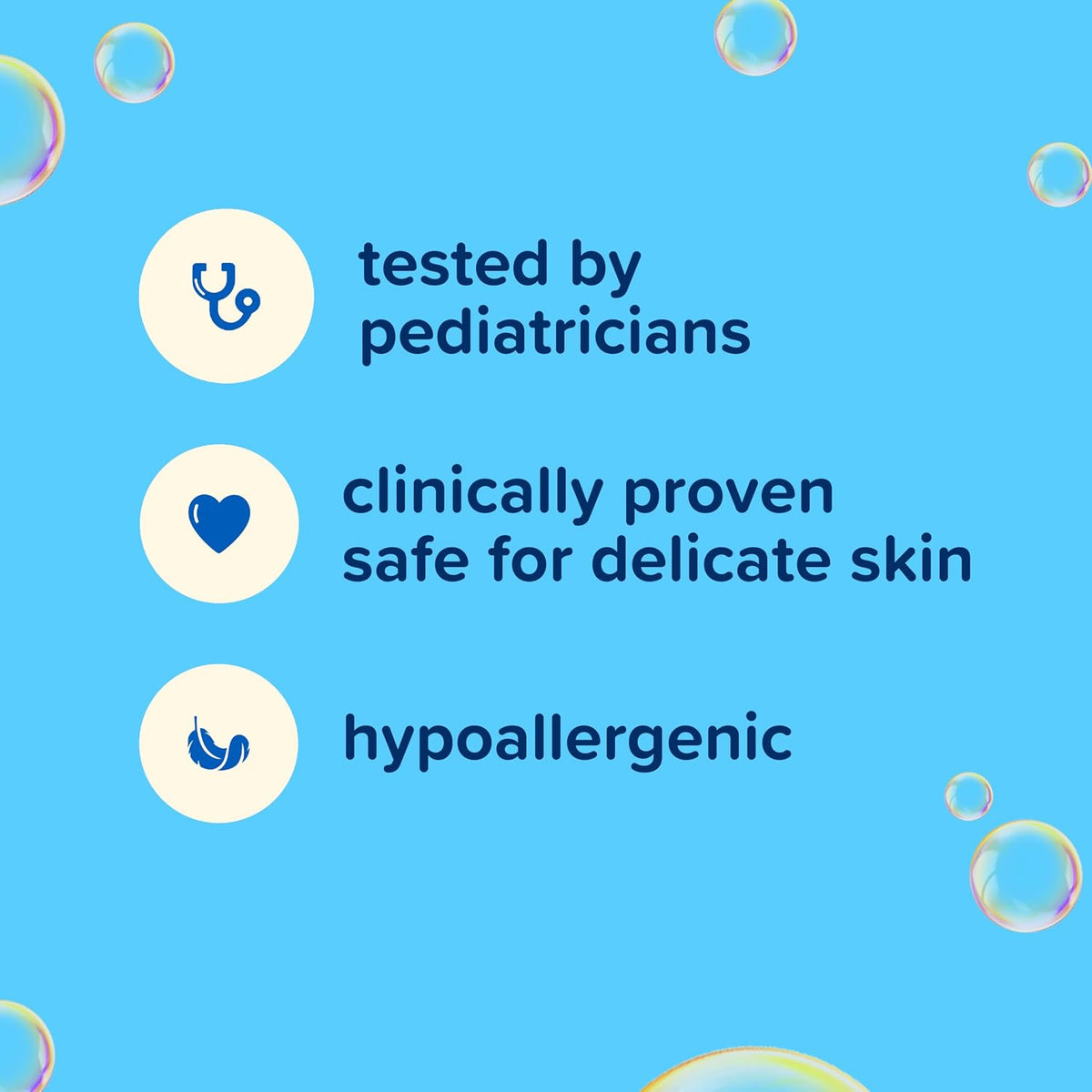 tested by pediatricians

clinically proven safe for delicate skin

hypoallergenic